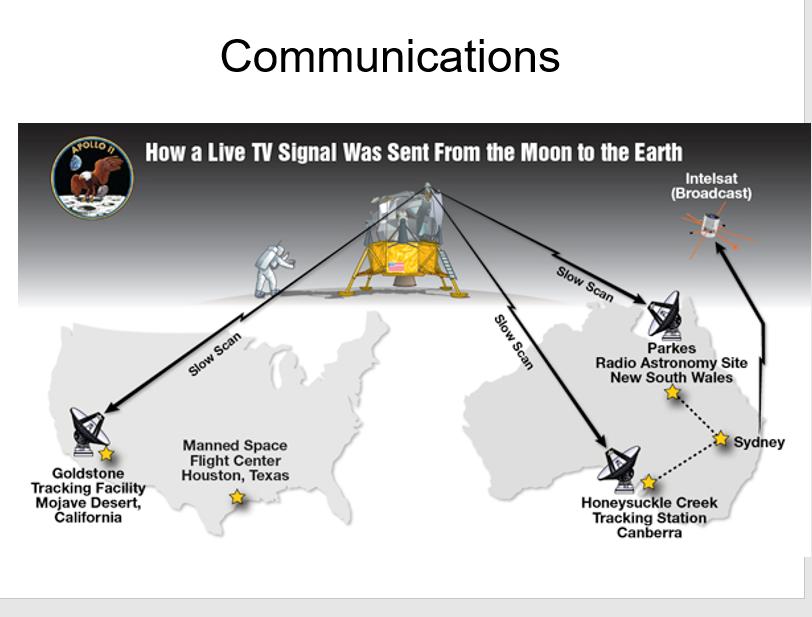 Communications

APOLLO 11

How a Live TV Signal Was Sent From the Moon to the Earth

Intelsat
(Broadcast)

Slow Scan

Slow Scan

Slow Scan

Parkes
Radio Astronomy Site
New South Wales

Sydney

Goldstone
Tracking Facility
Mojave Desert,
California

Manned Space
Flight Center
Houston, Texas

Honeysuckle Creek
Tracking Station
Canberra